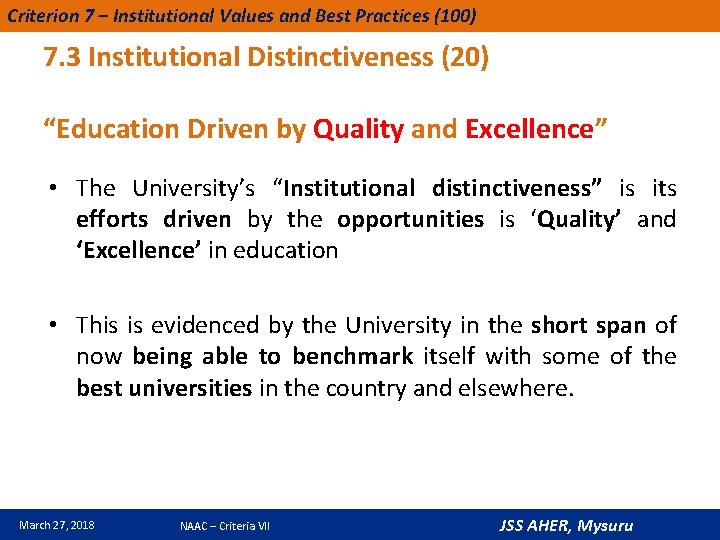 Criterion 7 – Institutional Values and Best Practices (100)

7.3 Institutional Distinctiveness (20)

“Education Driven by Quality and Excellence”

• The University’s “Institutional distinctiveness” is its efforts driven by the opportunities is ‘Quality’ and ‘Excellence’ in education

• This is evidenced by the University in the short span of now being able to benchmark itself with some of the best universities in the country and elsewhere.

March 27, 2018 NAAC – Criteria VII JSS AHER, Mysuru